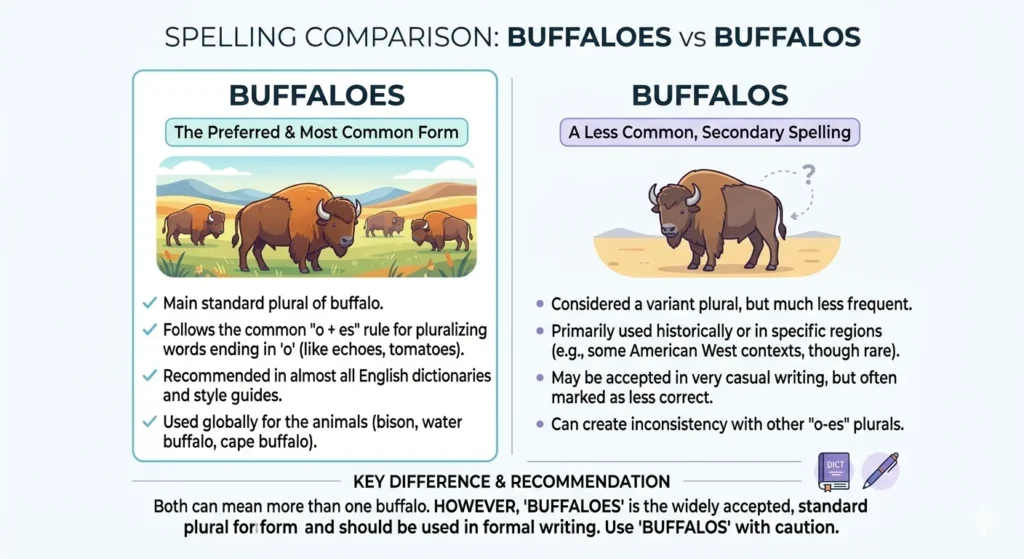 SPELLING COMPARISON: BUFFALOES vs BUFFALOS

BUFFALOES

The Preferred & Most Common Form

✓ Main standard plural of buffalo.

✓ Follows the common "o + es" rule for pluralizing words ending in 'o' (like echoes, tomatoes).

✓ Recommended in almost all English dictionaries and style guides.

✓ Used globally for the animals (bison, water buffalo, cape buffalo).

BUFFALOS

A Less Common, Secondary Spelling

?

• Considered a variant plural, but much less frequent.

• Primarily used historically or in specific regions (e.g., some American West contexts, though rare).

• May be accepted in very casual writing, but often marked as less correct.

• Can create inconsistency with other "o-es" plurals.

KEY DIFFERENCE & RECOMMENDATION

DICT

Both can mean more than one buffalo. HOWEVER, 'BUFFALOES' is the widely accepted, standard plural for form and should be used in formal writing. Use 'BUFFALOS' with caution.